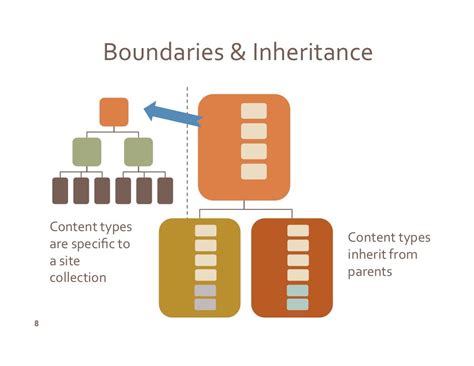 Boundaries & Inheritance

Content types are specific to a site collection

Content types inherit from parents

8